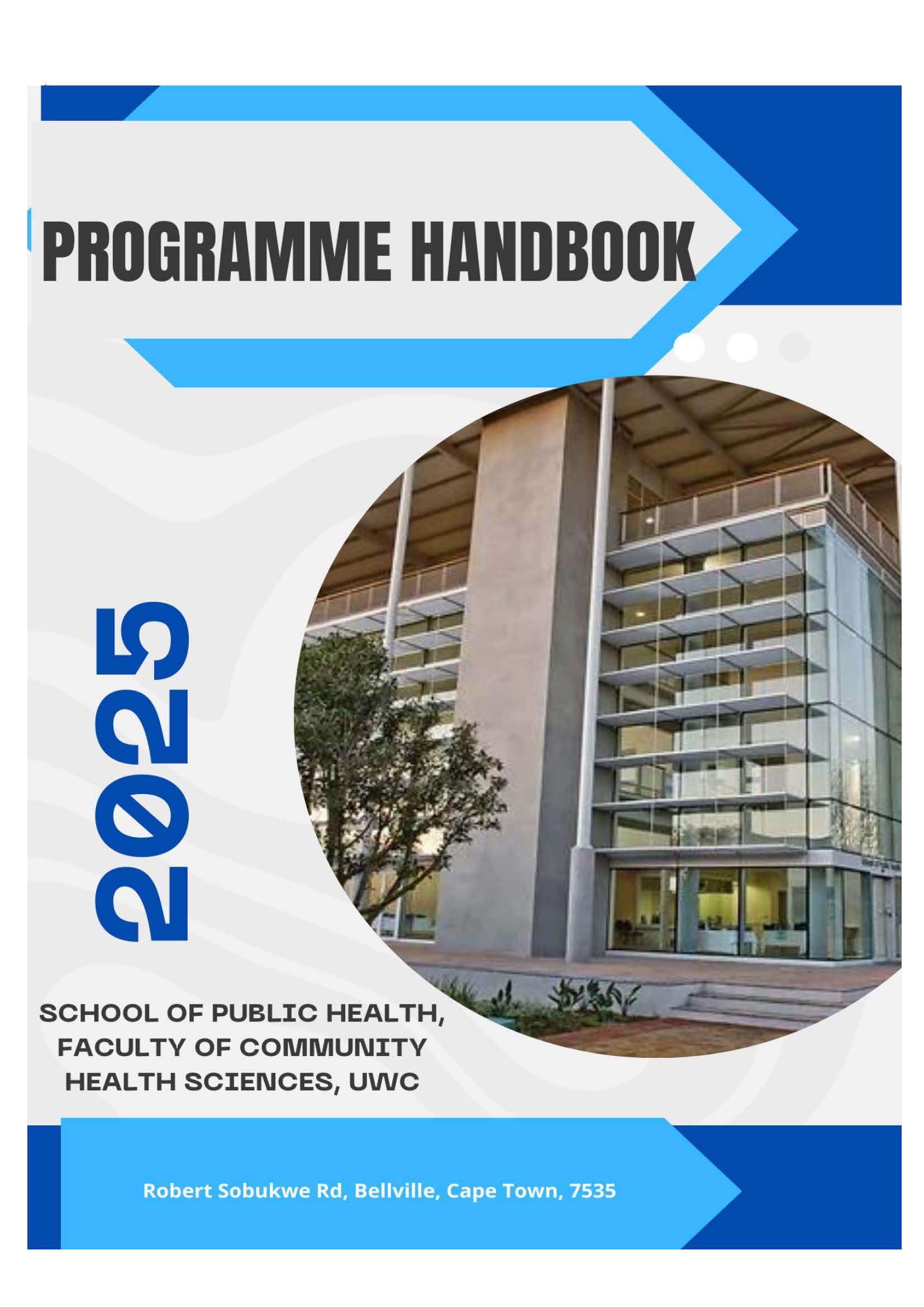 PROGRAMME HANDBOOK

2025

SCHOOL OF PUBLIC HEALTH, FACULTY OF COMMUNITY HEALTH SCIENCES, UWC

Robert Sobukwe Rd, Bellville, Cape Town, 7535